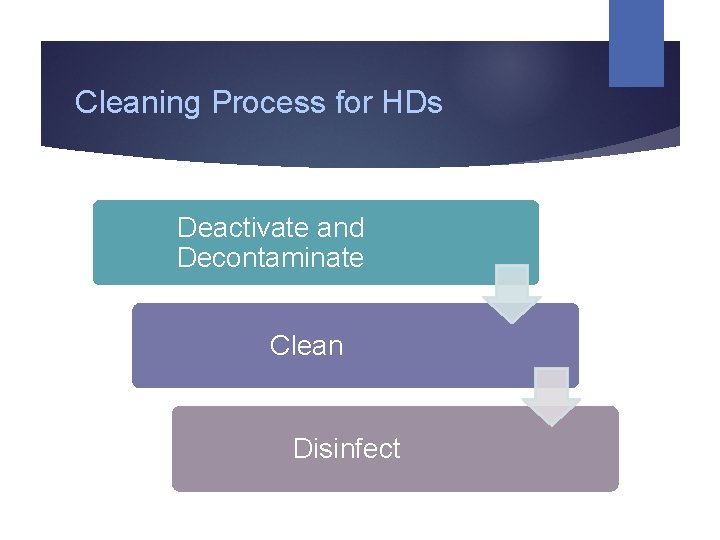 Cleaning Process for HDs

Deactivate and Decontaminate

Clean

Disinfect